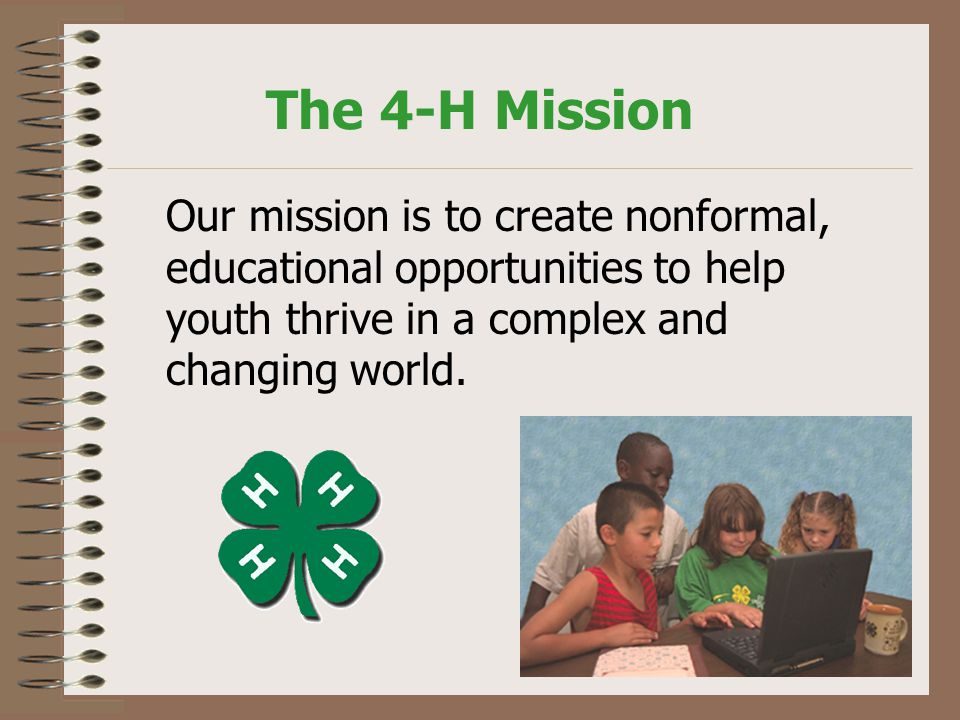 The 4-H Mission

Our mission is to create nonformal, educational opportunities to help youth thrive in a complex and changing world.

H H H H